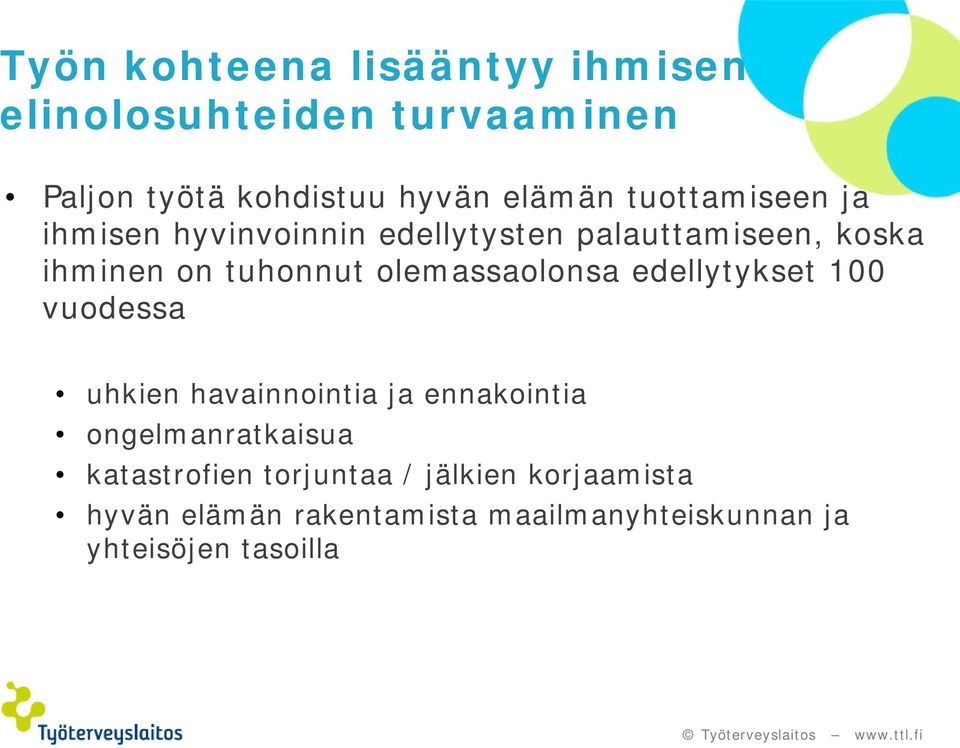 Työn kohteena lisääntyy ihmisen elinolosuhteiden turvaaminen

• Paljon työtä kohdistuu hyvän elämän tuottamiseen ja ihmisen hyvinvoinnin edellytysten palauttamiseen, koska ihminen on tuhonnut olemassaolonsa edellytykset 100 vuodessa

• uhkien havainnointia ja ennakointia
• ongelmanratkaisua
• katastrofien torjuntaa / jälkien korjaamista
• hyvän elämän rakentamista maailmanyhteiskunnan ja yhteisöjen tasoilla

Työterveyslaitos

© Työterveyslaitos – www.ttl.fi